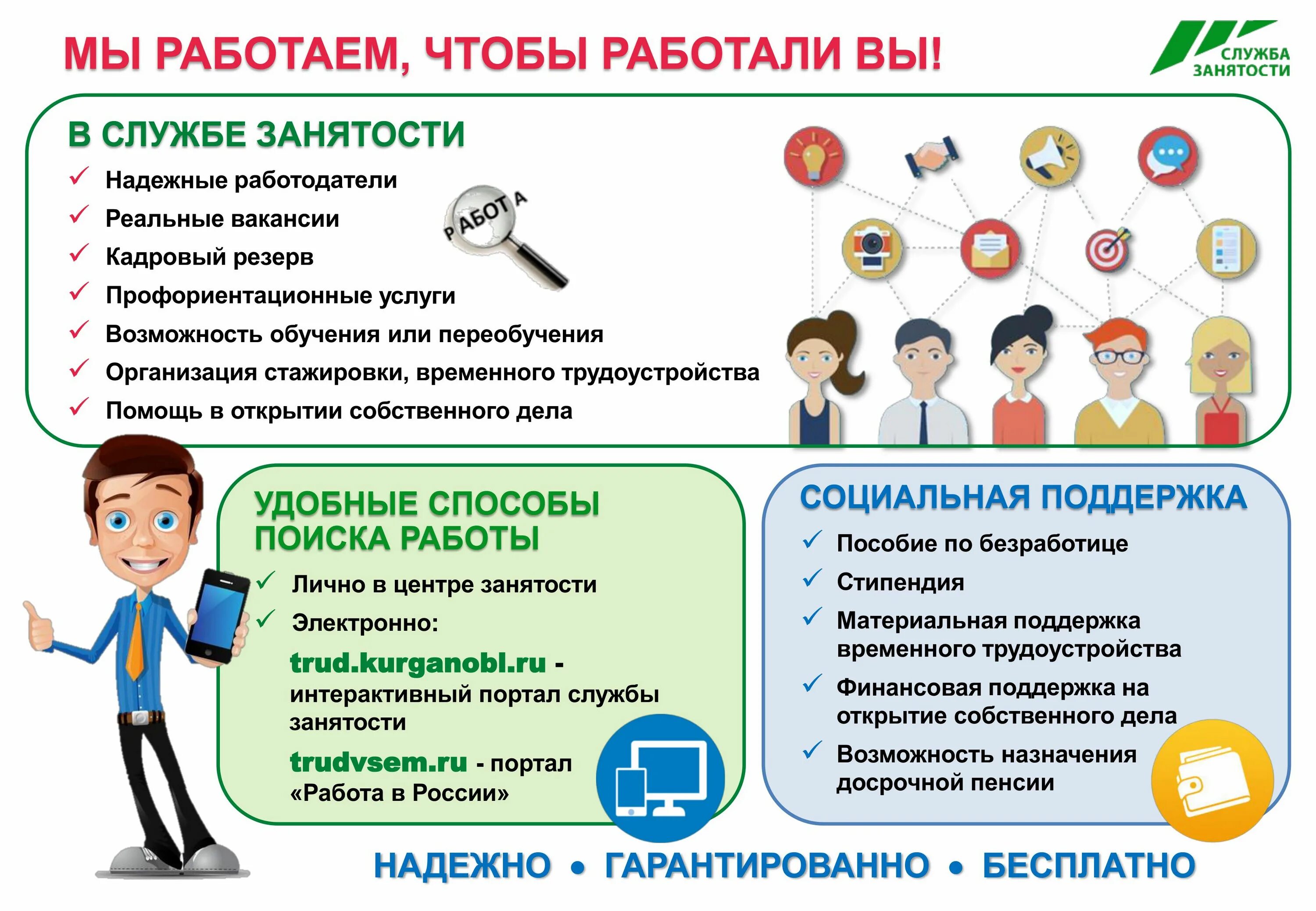 МЫ РАБОТАЕМ, ЧТОБЫ РАБОТАЛИ ВЫ!

СЛУЖБА ЗАНЯТОСТИ

В СЛУЖБЕ ЗАНЯТОСТИ

✓ Надежные работодатели
✓ Реальные вакансии
✓ Кадровый резерв
✓ Профориентационные услуги
✓ Возможность обучения или переобучения
✓ Организация стажировки, временного трудоустройства
✓ Помощь в открытии собственного дела

РАБОТА

УДОБНЫЕ СПОСОБЫ ПОИСКА РАБОТЫ

✓ Лично в центре занятости
✓ Электронно:

trud.kurganobl.ru - интерактивный портал службы занятости

trudvsem.ru - портал «Работа в России»

СОЦИАЛЬНАЯ ПОДДЕРЖКА

✓ Пособие по безработице
✓ Стипендия
✓ Материальная поддержка временного трудоустройства
✓ Финансовая поддержка на открытие собственного дела
✓ Возможность назначения досрочной пенсии

НАДЕЖНО • ГАРАНТИРОВАННО • БЕСПЛАТНО